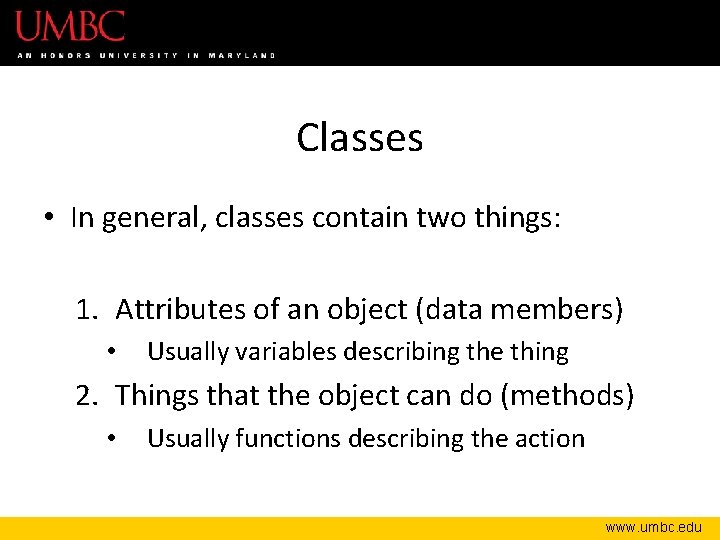 UMBC
AN HONORS UNIVERSITY IN MARYLAND

Classes

• In general, classes contain two things:

1. Attributes of an object (data members)
• Usually variables describing the thing
2. Things that the object can do (methods)
• Usually functions describing the action

www.umbc.edu